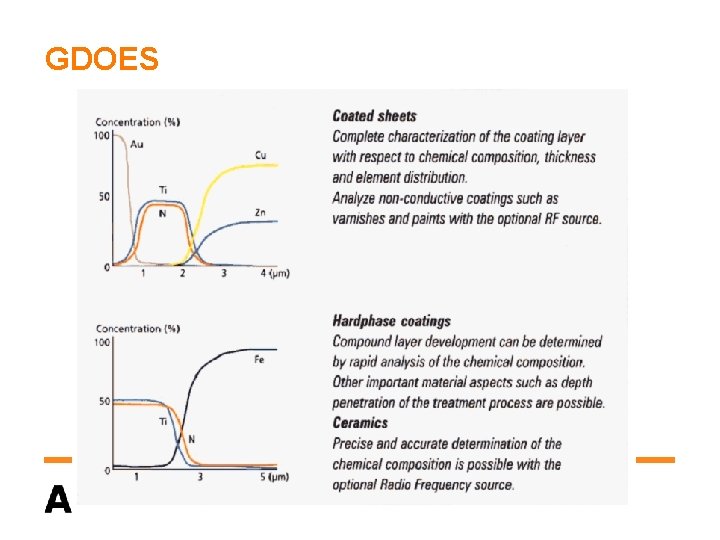 GDOES

Concentration (%)
100
50
0
Au
Ti
N
Cu
Zn
1
2
3
4 (µm)

Coated sheets
Complete characterization of the coating layer with respect to chemical composition, thickness and element distribution.
Analyze non-conductive coatings such as varnishes and paints with the optional RF source.

Concentration (%)
100
50
0
Fe
Ti
N
1
3
5 (µm)

Hardphase coatings
Compound layer development can be determined by rapid analysis of the chemical composition. Other important material aspects such as depth penetration of the treatment process are possible.
Ceramics
Precise and accurate determination of the chemical composition is possible with the optional Radio Frequency source.

A